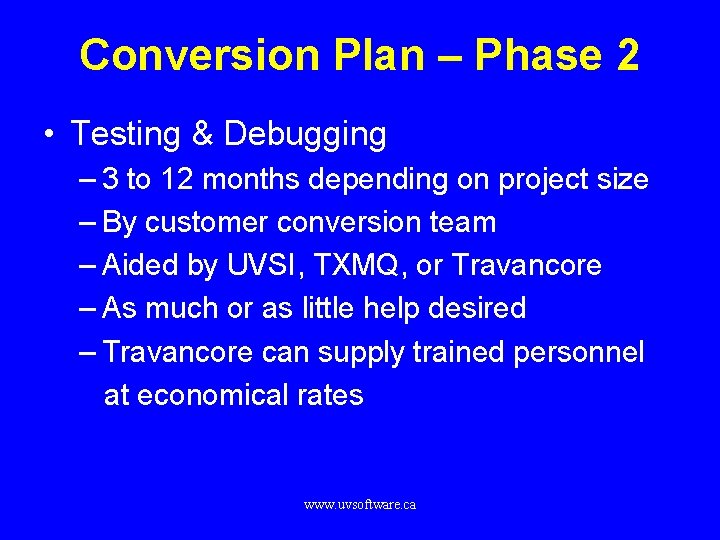 Conversion Plan – Phase 2

• Testing & Debugging
– 3 to 12 months depending on project size
– By customer conversion team
– Aided by UVSI, TXMQ, or Travancore
– As much or as little help desired
– Travancore can supply trained personnel at economical rates

www.uvsoftware.ca